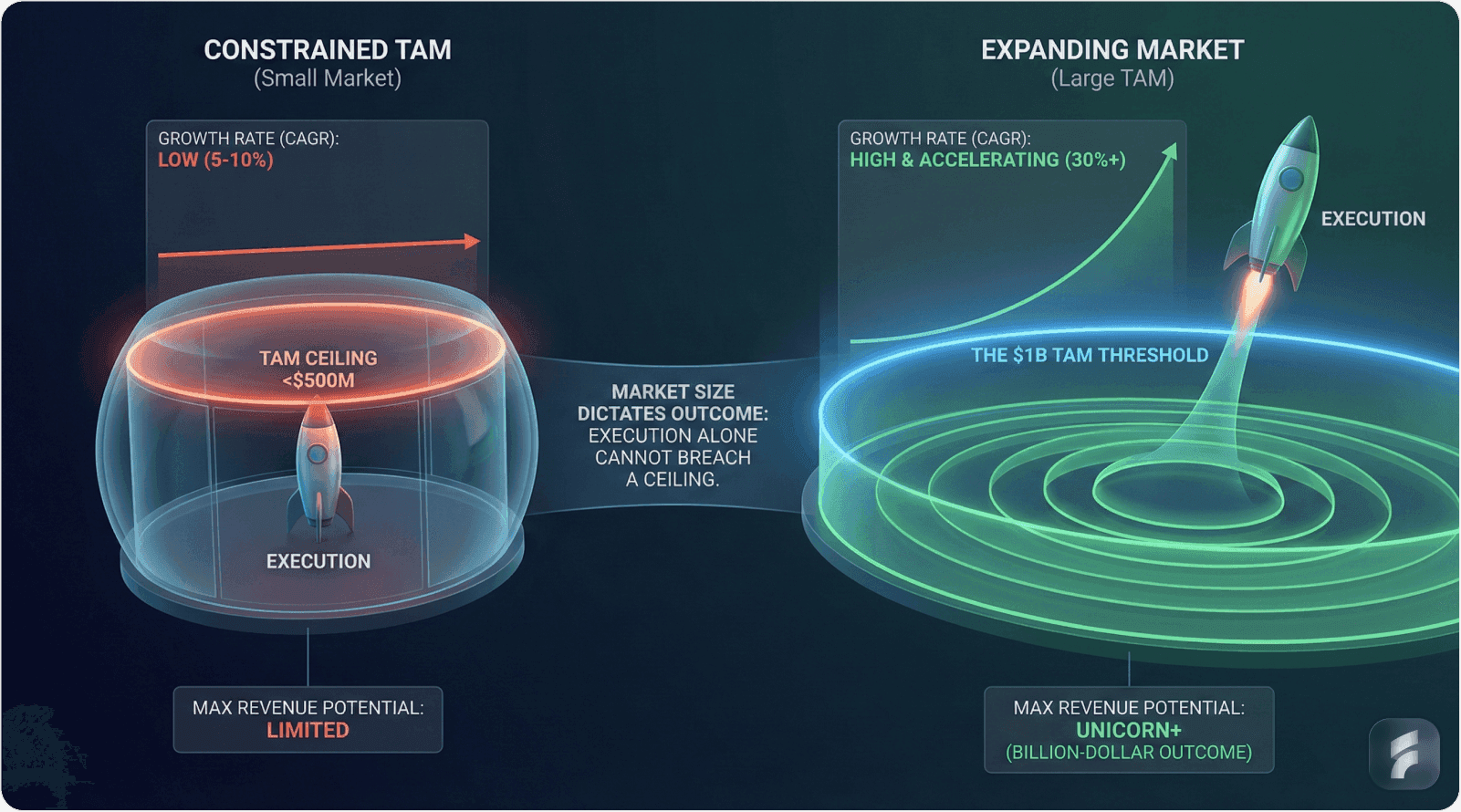 CONSTRAINED TAM
(Small Market)

GROWTH RATE (CAGR):
LOW (5-10%)

TAM CEILING
<$500M

EXECUTION

MAX REVENUE POTENTIAL:
LIMITED

MARKET SIZE DICTATES OUTCOME: EXECUTION ALONE CANNOT BREACH A CEILING.

EXPANDING MARKET
(Large TAM)

GROWTH RATE (CAGR):
HIGH & ACCELERATING (30%+)

EXECUTION

THE $1B TAM THRESHOLD

MAX REVENUE POTENTIAL:
UNICORN+
(BILLION-DOLLAR OUTCOME)